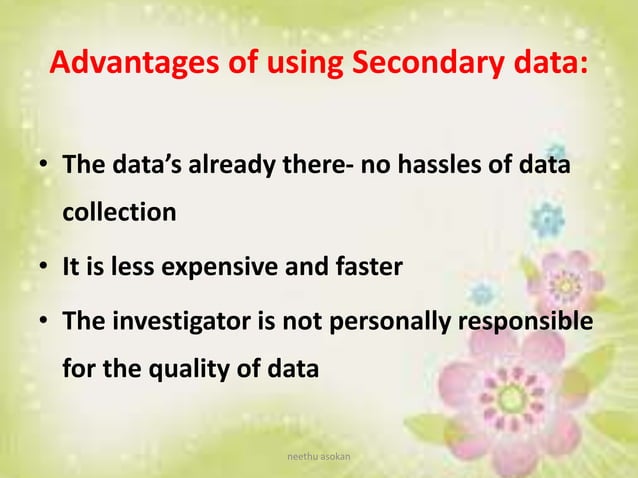 Advantages of using Secondary data:

• The data's already there- no hassles of data collection

• It is less expensive and faster

• The investigator is not personally responsible for the quality of data

neethu asokan